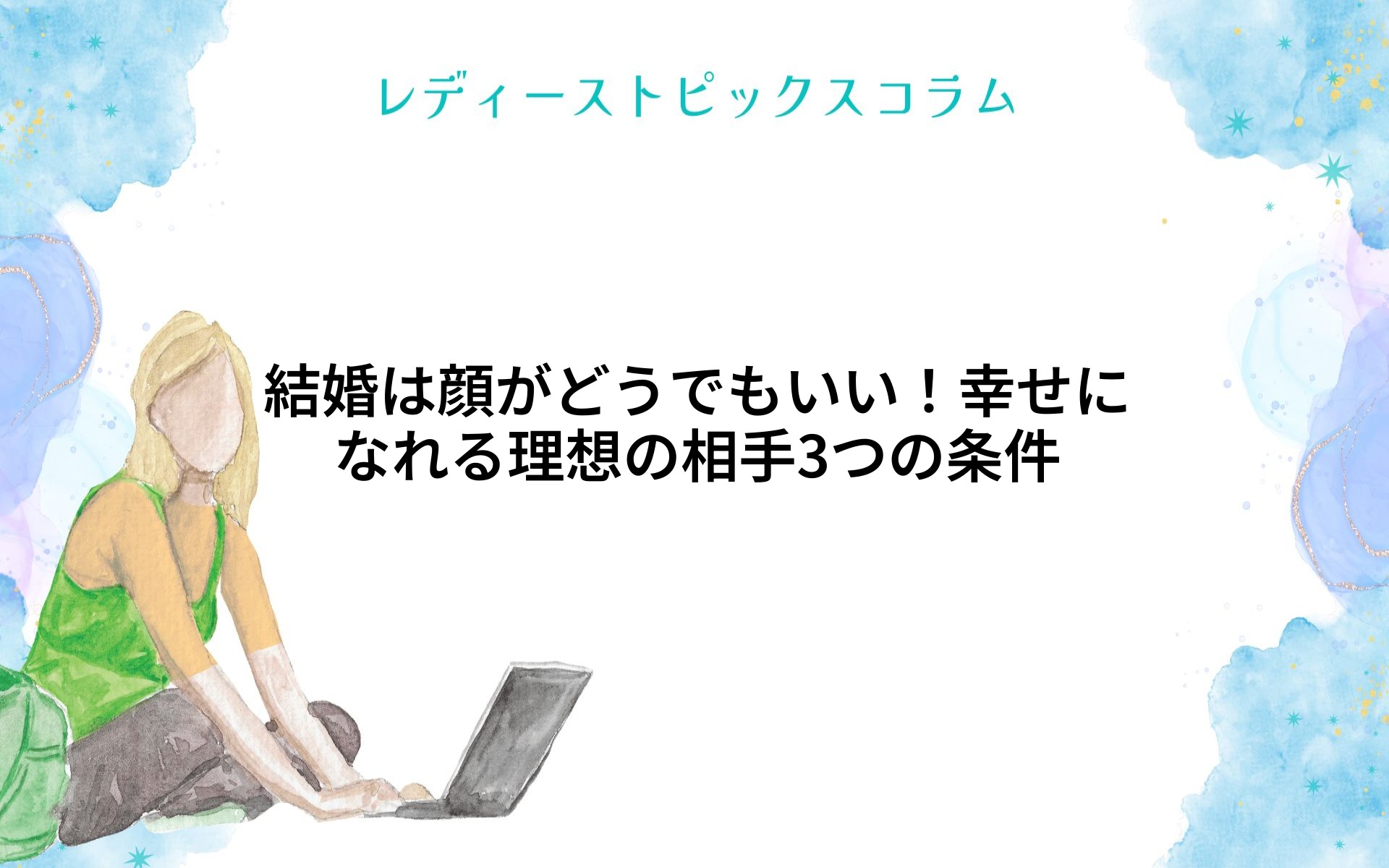 レディーストピックスコラム

結婚は顔がどうでもいい！幸せになれる理想の相手3つの条件